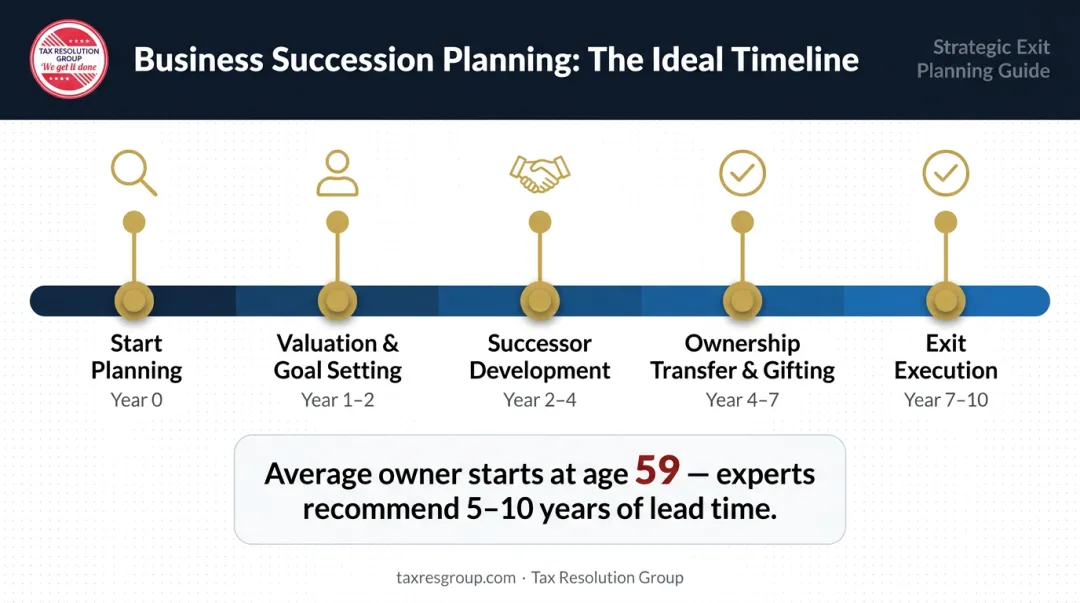 TAX RESOLUTION GROUP
We get it done

Business Succession Planning: The Ideal Timeline

Strategic Exit Planning Guide

Start Planning
Year 0

Valuation & Goal Setting
Year 1–2

Successor Development
Year 2–4

Ownership Transfer & Gifting
Year 4–7

Exit Execution
Year 7–10

Average owner starts at age 59 — experts recommend 5–10 years of lead time.

taxresgroup.com · Tax Resolution Group